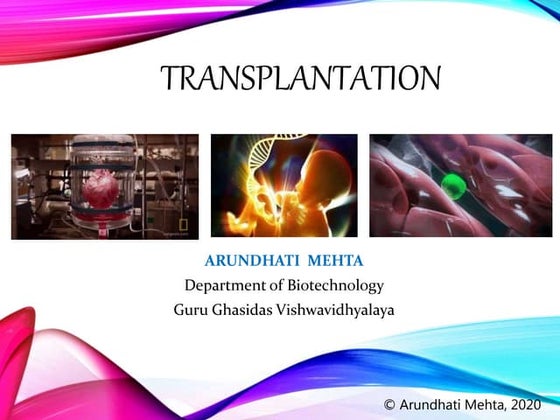 TRANSPLANTATION

ARUNDHATI MEHTA
Department of Biotechnology
Guru Ghasidas Vishwavidhyalaya

© Arundhati Mehta, 2020